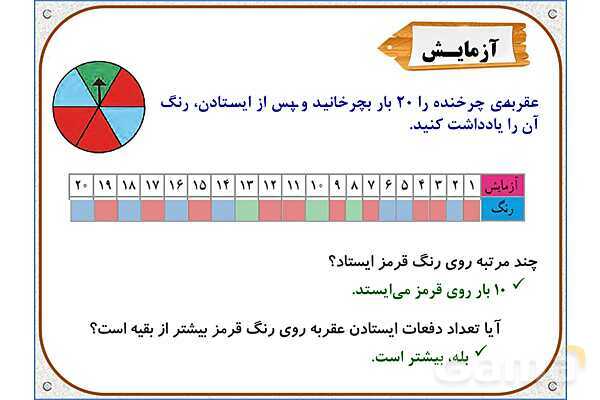 آزمایش

عقربه‌ی چرخنده را ۲۰ بار بچرخانید و پس از ایستادن، رنگ آن را یادداشت کنید.

| آزمایش | ۱ | ۲ | ۳ | ۴ | ۵ | ۶ | ۷ | ۸ | ۹ | ۱۰ | ۱۱ | ۱۲ | ۱۳ | ۱۴ | ۱۵ | ۱۶ | ۱۷ | ۱۸ | ۱۹ | ۲۰ |
|---|---|---|---|---|---|---|---|---|---|---|---|---|---|---|---|---|---|---|---|---|
| رنگ | | | | | | | | | | | | | | | | | | | | |

چند مرتبه روی رنگ قرمز ایستاد؟

✓ ۱۰ بار روی قرمز می‌ایستد.

آیا تعداد دفعات ایستادن عقربه روی رنگ قرمز بیشتر از بقیه است؟

✓ بله، بیشتر است.